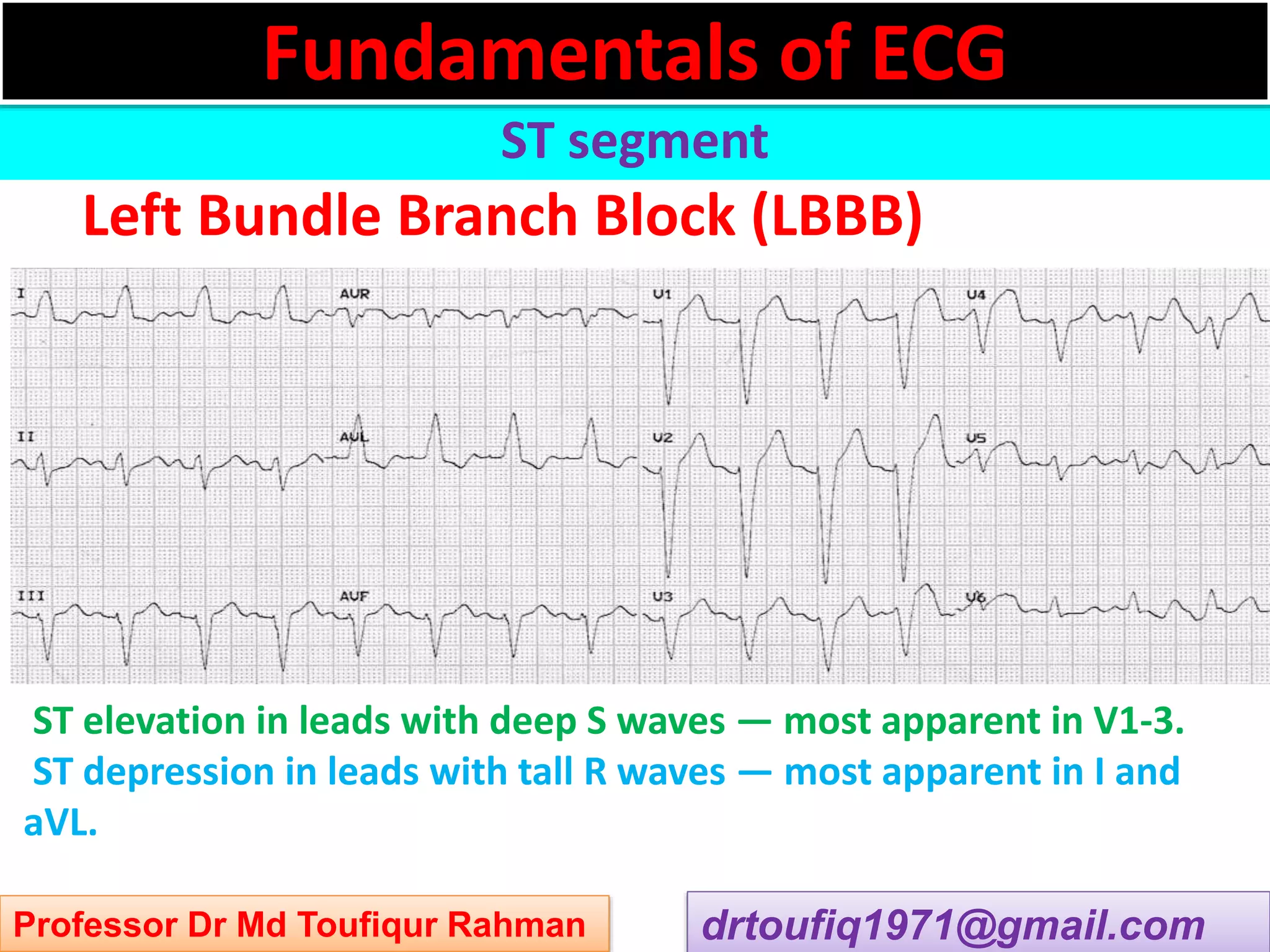 Fundamentals of ECG

ST segment

Left Bundle Branch Block (LBBB)

I

AUR

U1

U4

II

AUL

U2

U5

III

AUF

U3

U6

ST elevation in leads with deep S waves — most apparent in V1-3.

ST depression in leads with tall R waves — most apparent in I and aVL.

Professor Dr Md Toufiqur Rahman

drtoufiq1971@gmail.com